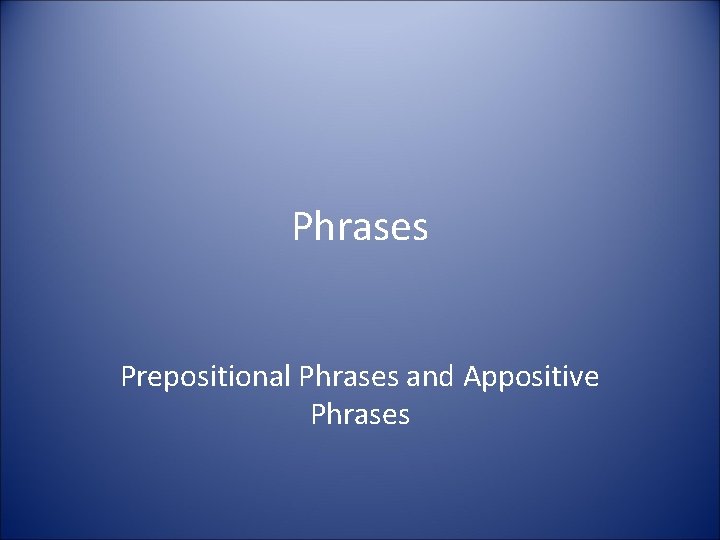 Phrases

Prepositional Phrases and Appositive Phrases